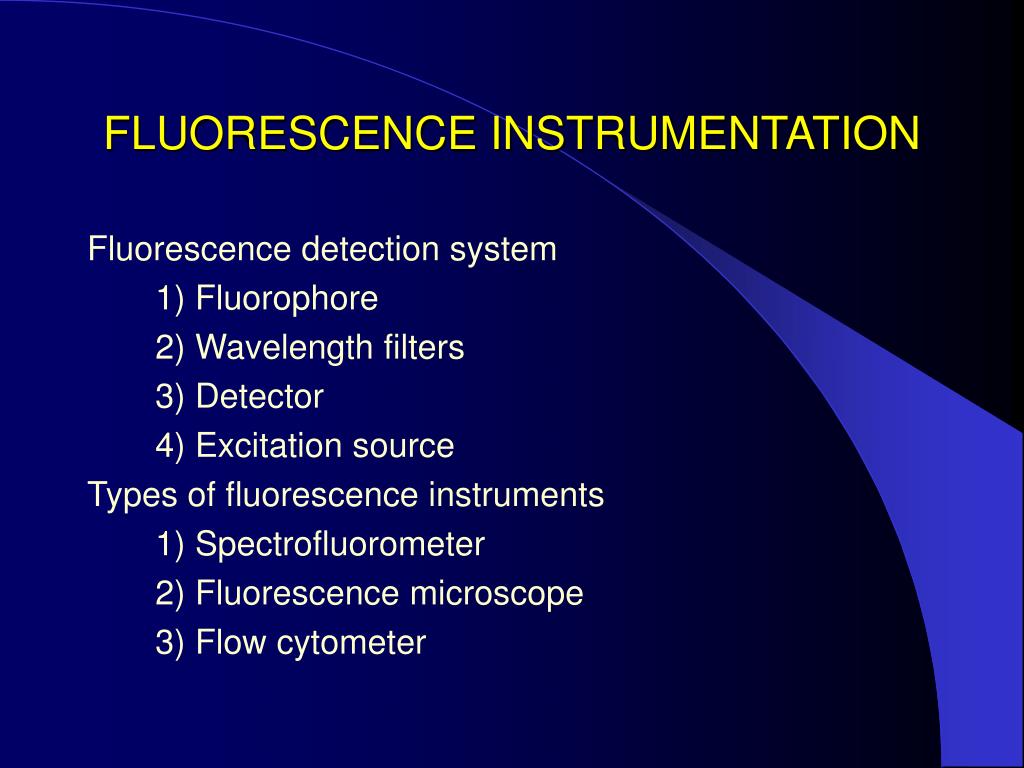 FLUORESCENCE INSTRUMENTATION

Fluorescence detection system
1) Fluorophore
2) Wavelength filters
3) Detector
4) Excitation source
Types of fluorescence instruments
1) Spectrofluorometer
2) Fluorescence microscope
3) Flow cytometer